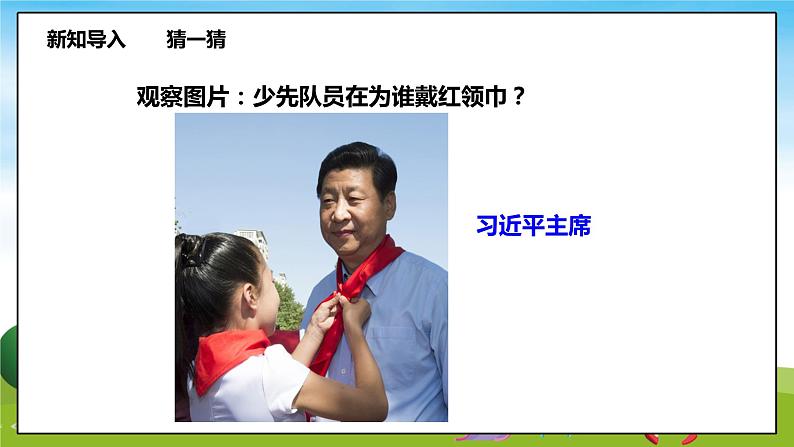 新知导入　　猜一猜

观察图片：少先队员在为谁戴红领巾？

习近平主席